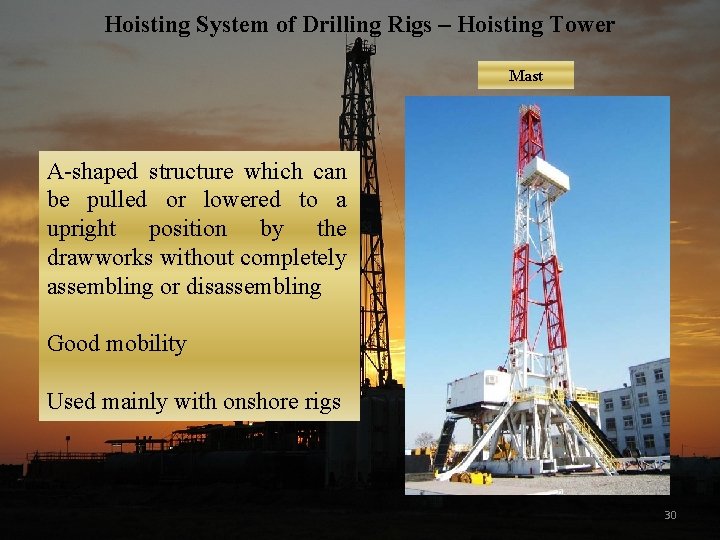 Hoisting System of Drilling Rigs – Hoisting Tower

Mast

A-shaped structure which can be pulled or lowered to a upright position by the drawworks without completely assembling or disassembling

Good mobility

Used mainly with onshore rigs

30